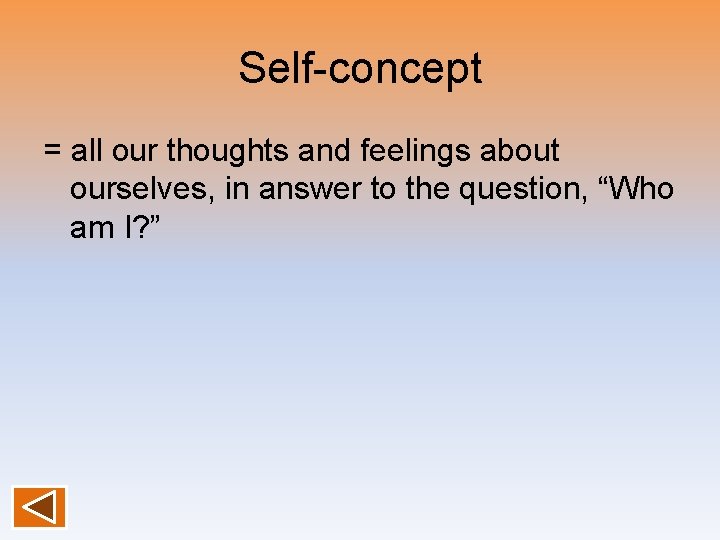 Self-concept

= all our thoughts and feelings about ourselves, in answer to the question, “Who am I?”